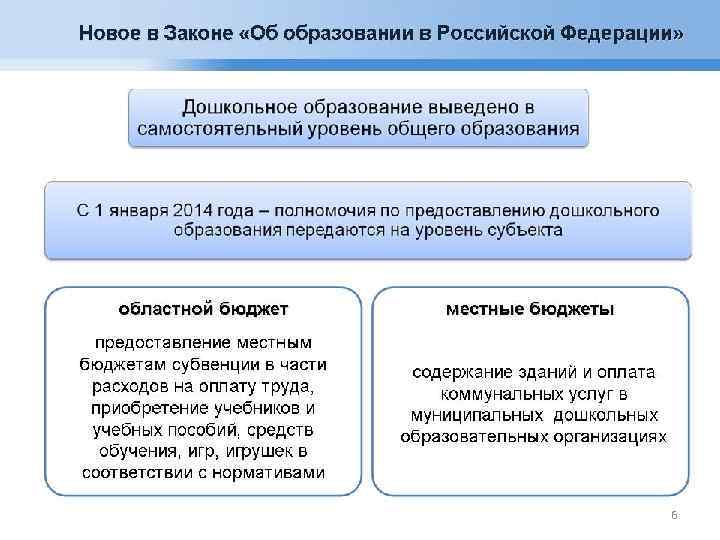 Новое в Законе «Об образовании в Российской Федерации»

Дошкольное образование выведено в самостоятельный уровень общего образования

С 1 января 2014 года – полномочия по предоставлению дошкольного образования передаются на уровень субъекта

областной бюджет

предоставление местным бюджетам субвенции в части расходов на оплату труда, приобретение учебников и учебных пособий, средств обучения, игр, игрушек в соответствии с нормативами

местные бюджеты

содержание зданий и оплата коммунальных услуг в муниципальных дошкольных образовательных организациях

6